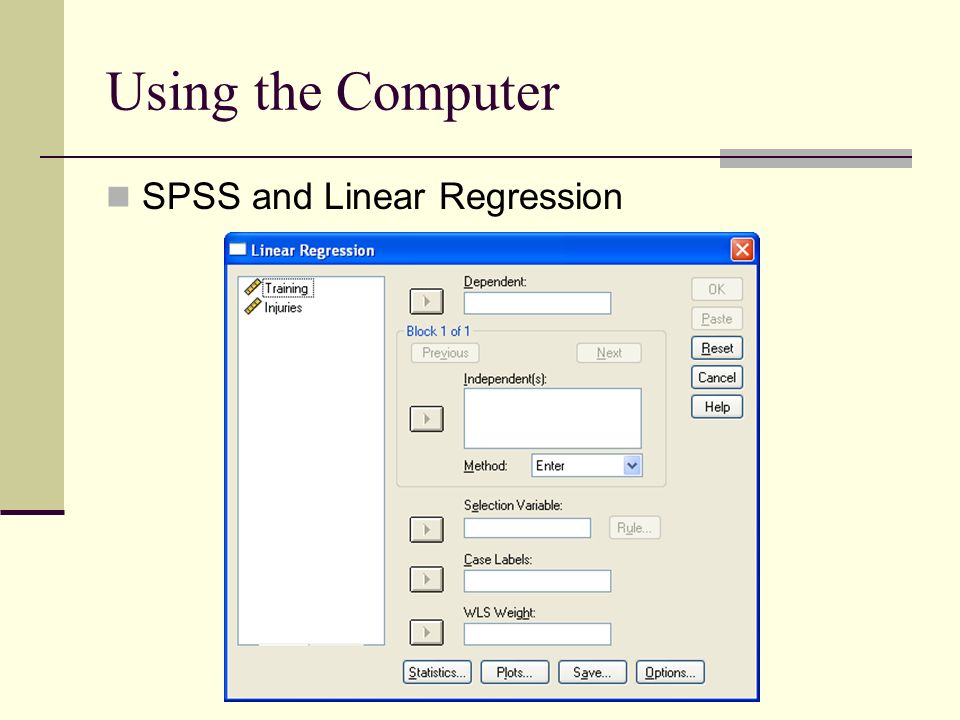 Using the Computer

SPSS and Linear Regression

Linear Regression

Training
Injuries

Dependent:

Block 1 of 1

Previous

Next

Independent(s):

Method: Enter

Selection Variable:

Rule...

Case Labels:

WLS Weight:

OK

Paste

Reset

Cancel

Help

Statistics...

Plots...

Save...

Options...